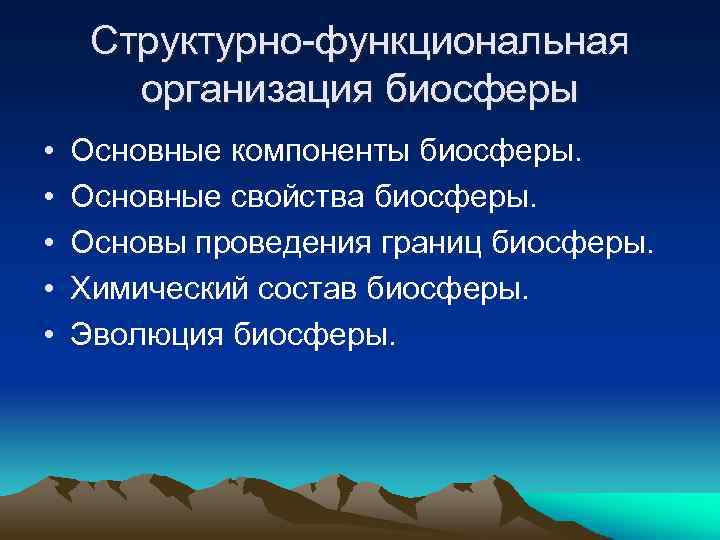 Структурно-функциональная организация биосферы

• Основные компоненты биосферы.
• Основные свойства биосферы.
• Основы проведения границ биосферы.
• Химический состав биосферы.
• Эволюция биосферы.